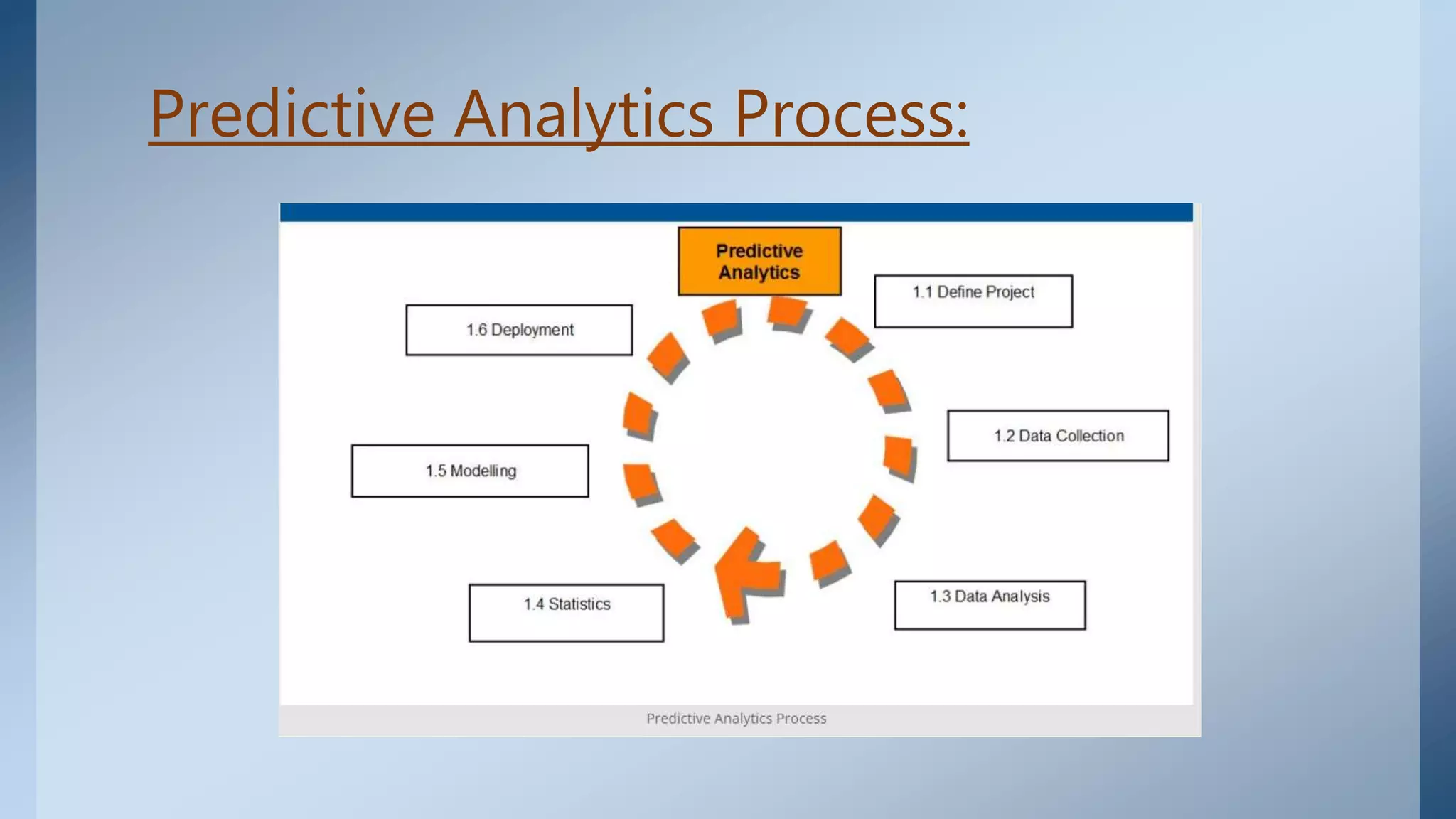 Predictive Analytics Process:

Predictive Analytics

1.1 Define Project

1.2 Data Collection

1.3 Data Analysis

1.4 Statistics

1.5 Modelling

1.6 Deployment

Predictive Analytics Process